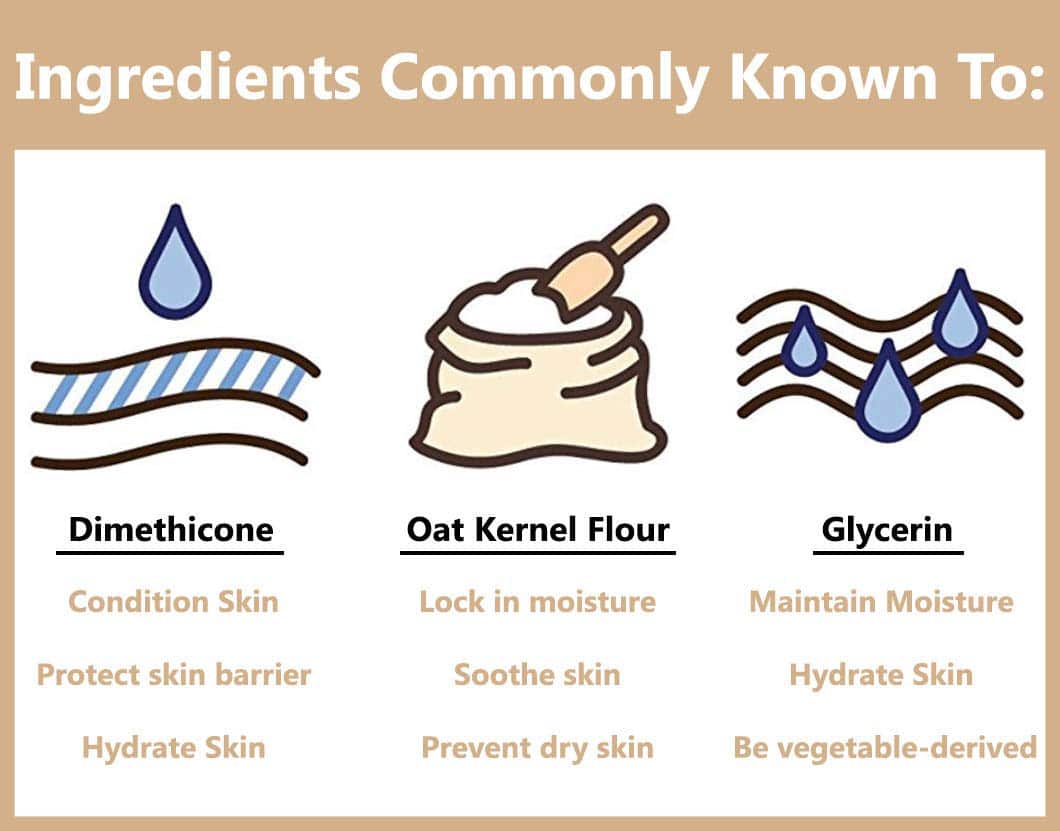 Ingredients Commonly Known To:

Dimethicone

Condition Skin

Protect skin barrier

Hydrate Skin

Oat Kernel Flour

Lock in moisture

Soothe skin

Prevent dry skin

Glycerin

Maintain Moisture

Hydrate Skin

Be vegetable-derived